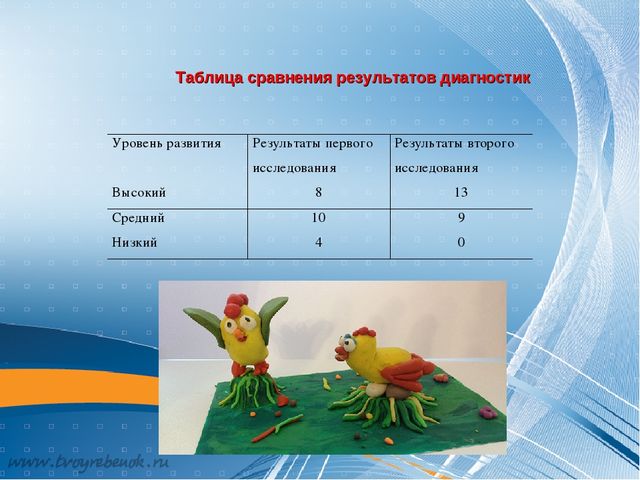 Таблица сравнения результатов диагностик

| Уровень развития | Результаты первого исследования | Результаты второго исследования |
|---|---|---|
| Высокий | 8 | 13 |
| Средний | 10 | 9 |
| Низкий | 4 | 0 |

www.tvoyrebenok.ru